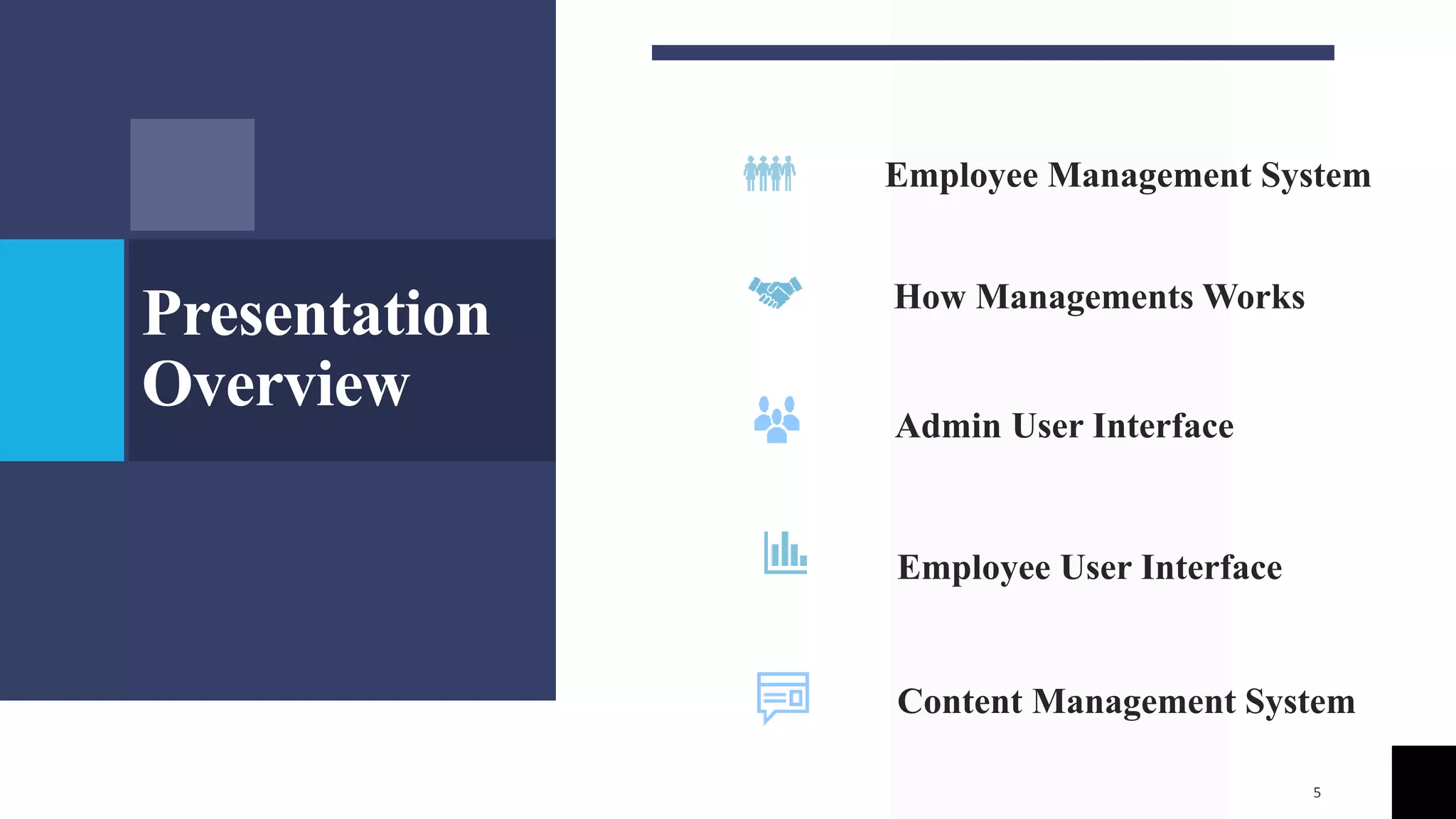 Presentation Overview

Employee Management System

How Managements Works

Admin User Interface

Employee User Interface

Content Management System

5